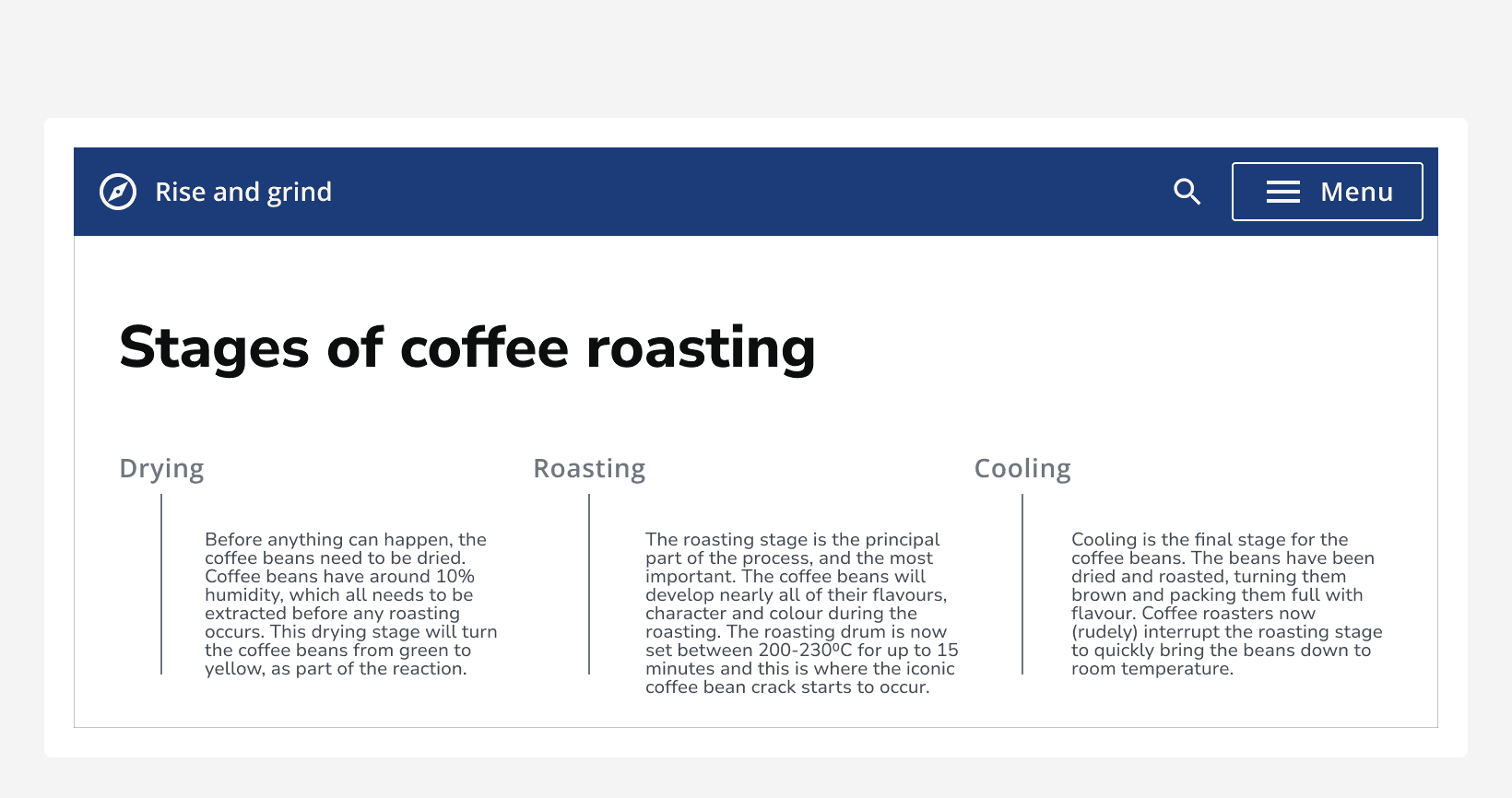 Rise and grind

Menu

Stages of coffee roasting

Drying

Before anything can happen, the coffee beans need to be dried. Coffee beans have around 10% humidity, which all needs to be extracted before any roasting occurs. This drying stage will turn the coffee beans from green to yellow, as part of the reaction.

Roasting

The roasting stage is the principal part of the process, and the most important. The coffee beans will develop nearly all of their flavours, character and colour during the roasting. The roasting drum is now set between 200-230ºC for up to 15 minutes and this is where the iconic coffee bean crack starts to occur.

Cooling

Cooling is the final stage for the coffee beans. The beans have been dried and roasted, turning them brown and packing them full with flavour. Coffee roasters now (rudely) interrupt the roasting stage to quickly bring the beans down to room temperature.